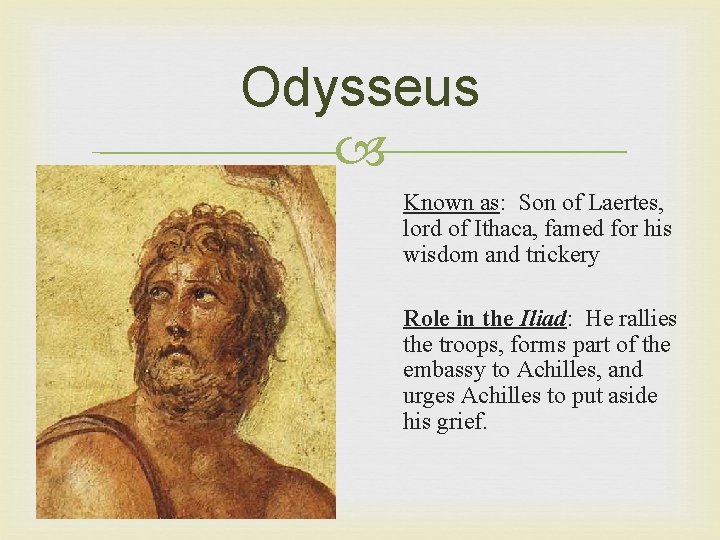 Odysseus

Known as: Son of Laertes, lord of Ithaca, famed for his wisdom and trickery

Role in the Iliad: He rallies the troops, forms part of the embassy to Achilles, and urges Achilles to put aside his grief.